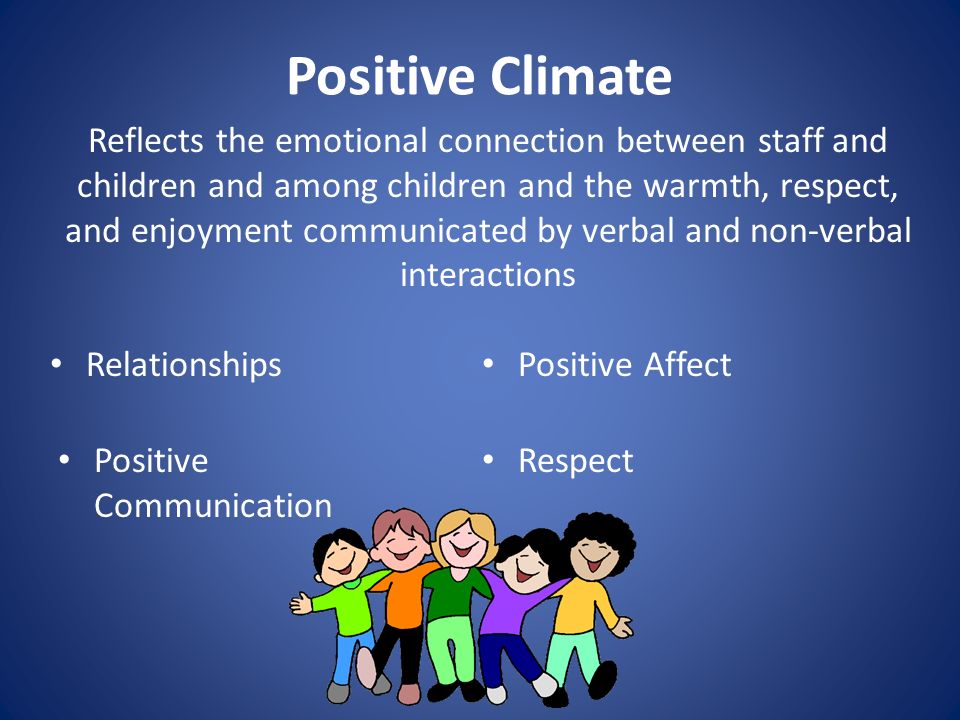 Positive Climate

Reflects the emotional connection between staff and children and among children and the warmth, respect, and enjoyment communicated by verbal and non-verbal interactions

• Relationships

• Positive Communication

• Positive Affect

• Respect